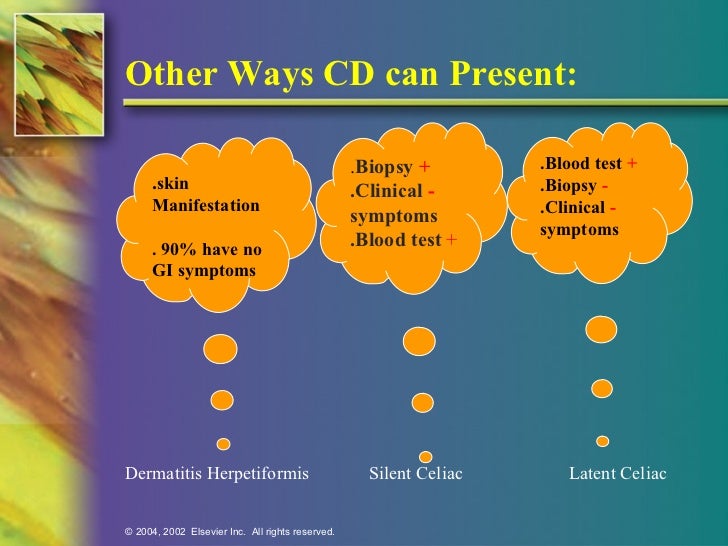 Other Ways CD can Present:

.skin Manifestation

. 90% have no GI symptoms

.Biopsy +
.Clinical -
symptoms
.Blood test +

.Blood test +
.Biopsy -
.Clinical -
symptoms

Dermatitis Herpetiformis

Silent Celiac

Latent Celiac

© 2004, 2002 Elsevier Inc. All rights reserved.